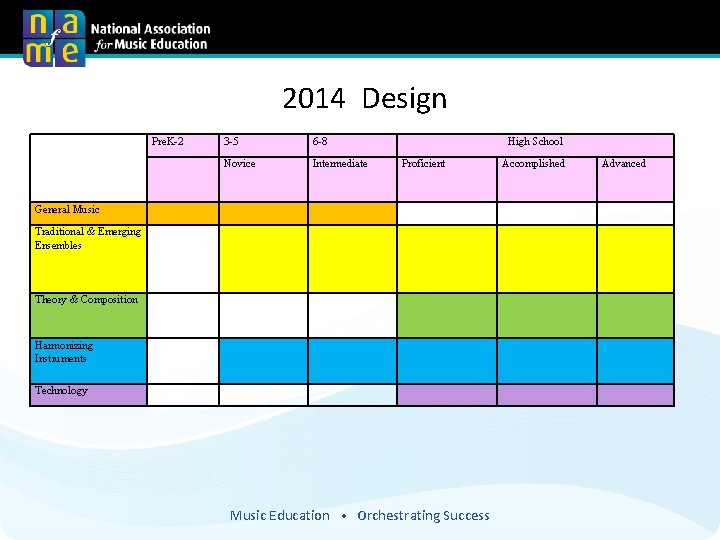 nafme National Association for Music Education

2014 Design

| | PreK-2 | 3-5 | 6-8 | High School | | |
|---|---|---|---|---|---|---|
| | | Novice | Intermediate | Proficient | Accomplished | Advanced |
| General Music | | | | | | |
| Traditional & Emerging Ensembles | | | | | | |
| Theory & Composition | | | | | | |
| Harmonizing Instruments | | | | | | |
| Technology | | | | | | |

Music Education • Orchestrating Success